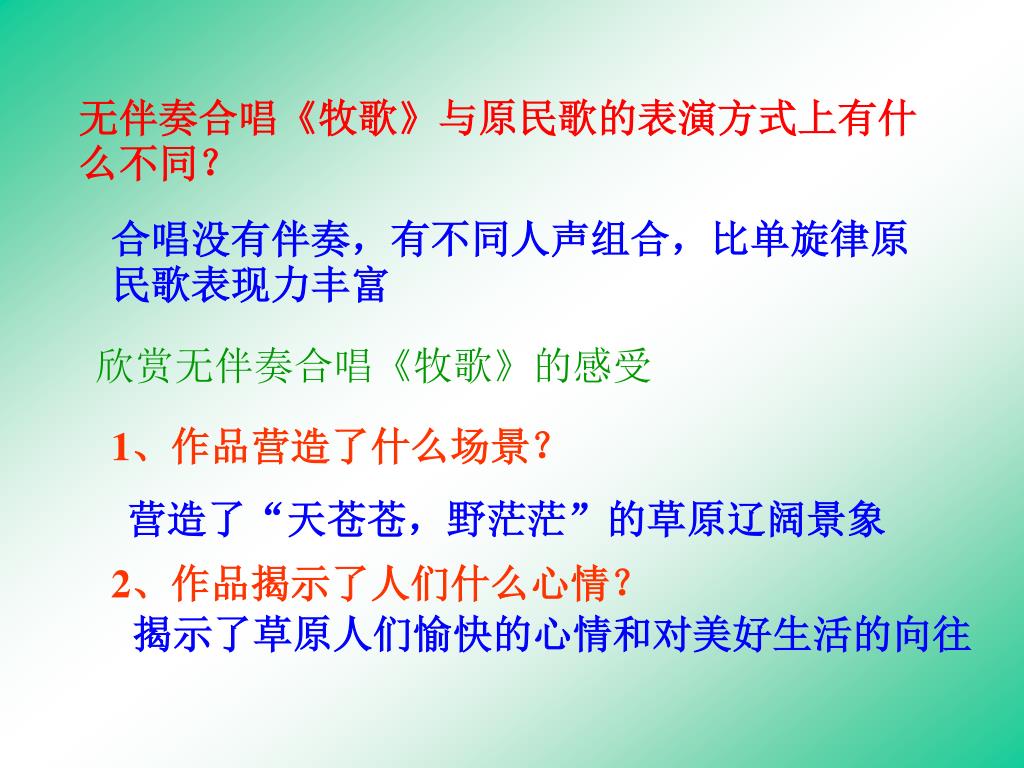 无伴奏合唱《牧歌》与原民歌的表演方式上有什么不同？

合唱没有伴奏，有不同人声组合，比单旋律原民歌表现力丰富

欣赏无伴奏合唱《牧歌》的感受

1、作品营造了什么场景？

营造了“天苍苍，野茫茫”的草原辽阔景象

2、作品揭示了人们什么心情？

揭示了草原人们愉快的心情和对美好生活的向往